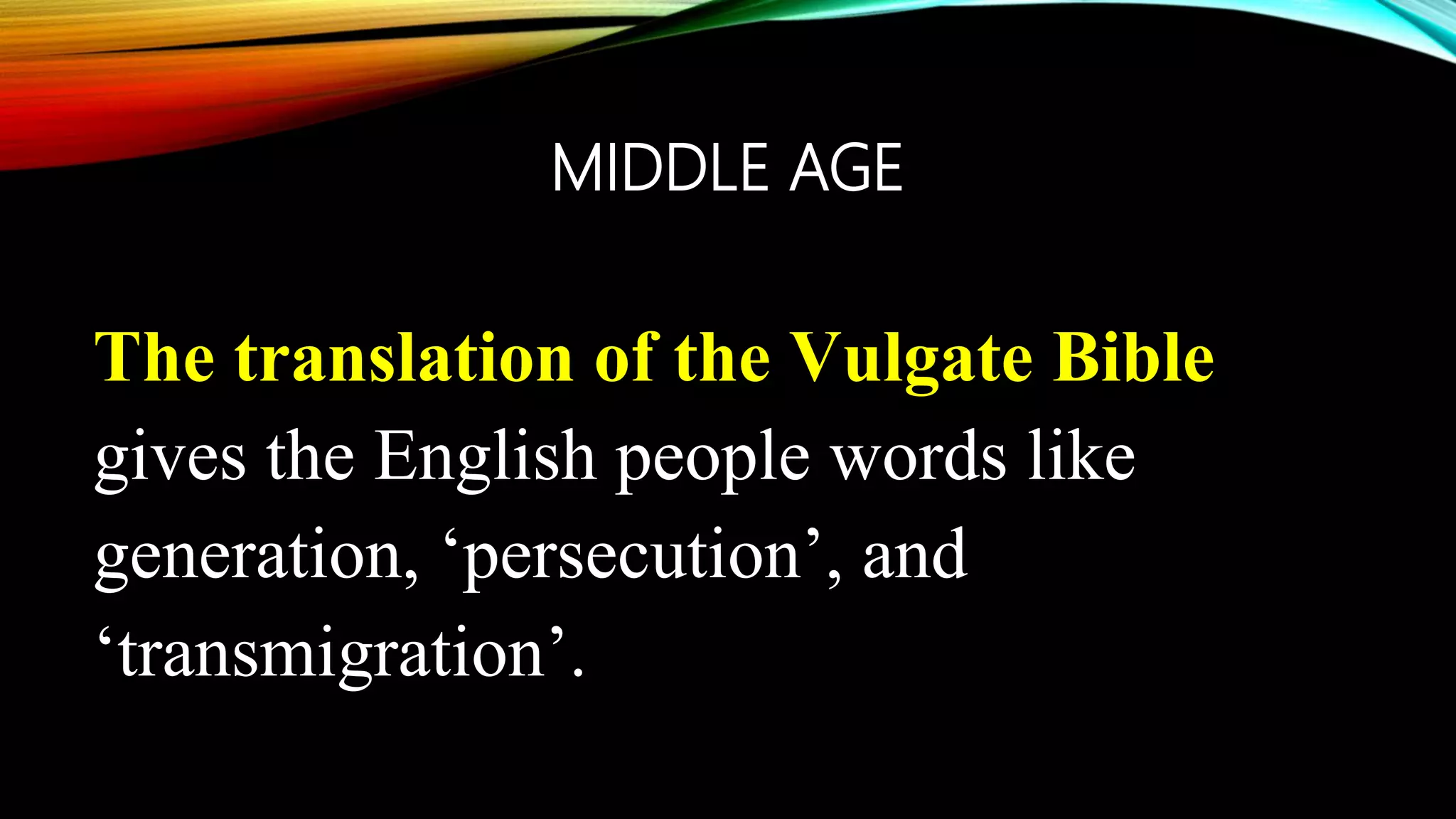 MIDDLE AGE

The translation of the Vulgate Bible gives the English people words like generation, ‘persecution’, and ‘transmigration’.